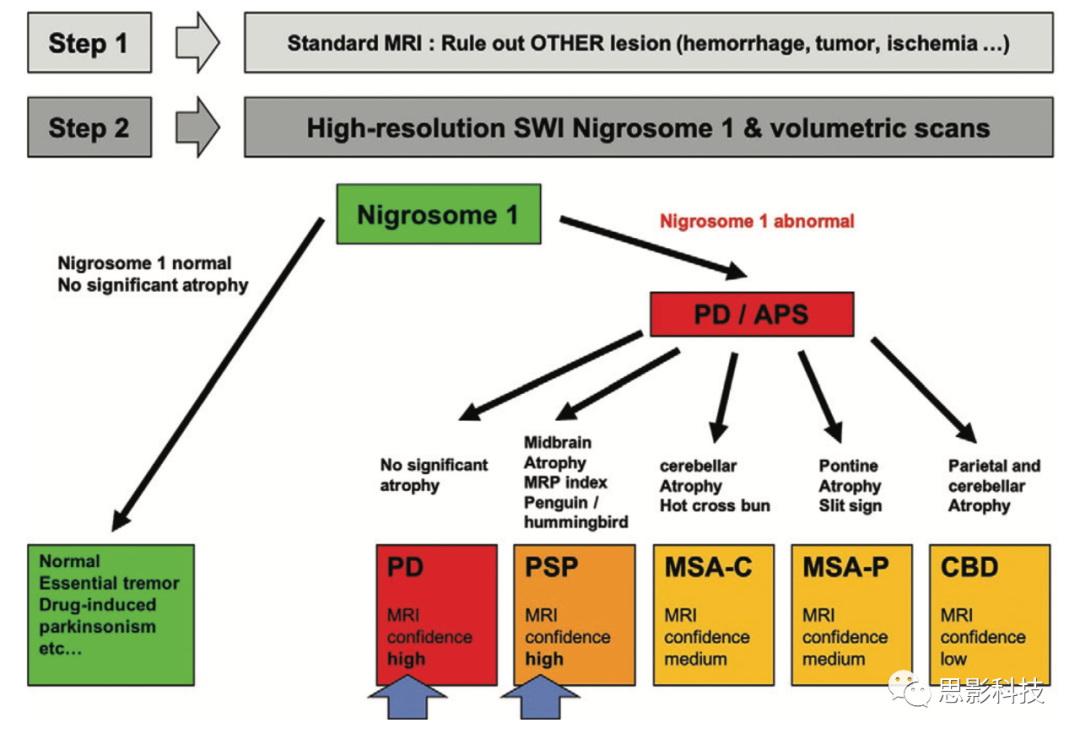 Step 1

Standard MRI : Rule out OTHER lesion (hemorrhage, tumor, ischemia …)

Step 2

High-resolution SWI Nigrosome 1 & volumetric scans

Nigrosome 1

Nigrosome 1 abnormal

Nigrosome 1 normal
No significant atrophy

PD / APS

No significant atrophy

Midbrain Atrophy MRP index Penguin / hummingbird

cerebellar Atrophy Hot cross bun

Pontine Atrophy Slit sign

Parietal and cerebellar Atrophy

Normal
Essential tremor
Drug-induced parkinsonism
etc…

PD
MRI confidence high

PSP
MRI confidence high

MSA-C
MRI confidence medium

MSA-P
MRI confidence medium

CBD
MRI confidence low

思影科技